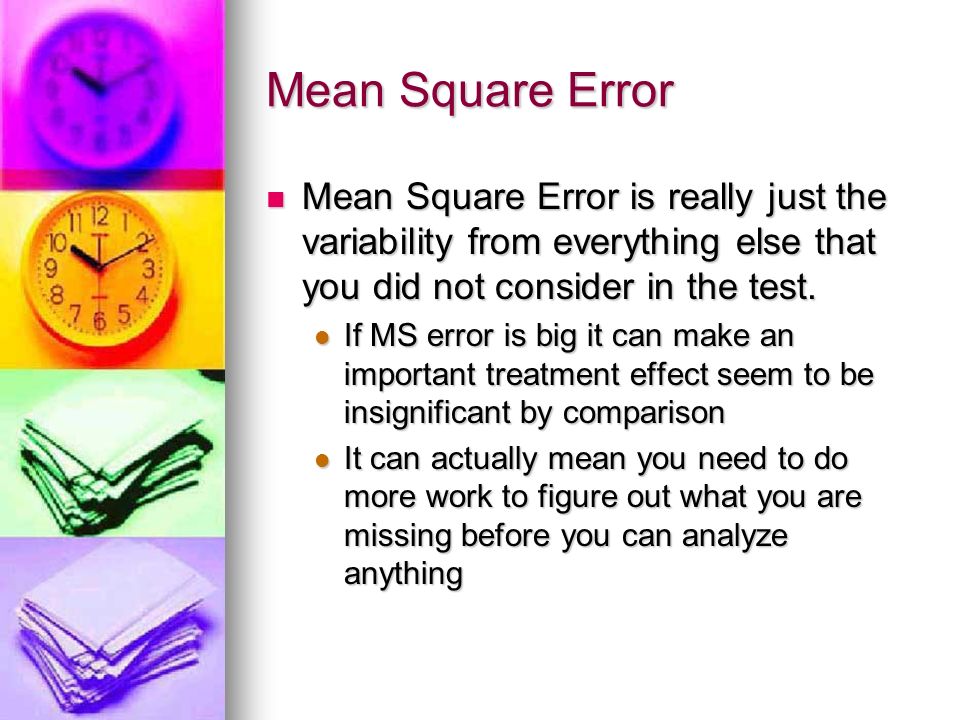 Mean Square Error

Mean Square Error is really just the variability from everything else that you did not consider in the test.

If MS error is big it can make an important treatment effect seem to be insignificant by comparison

It can actually mean you need to do more work to figure out what you are missing before you can analyze anything